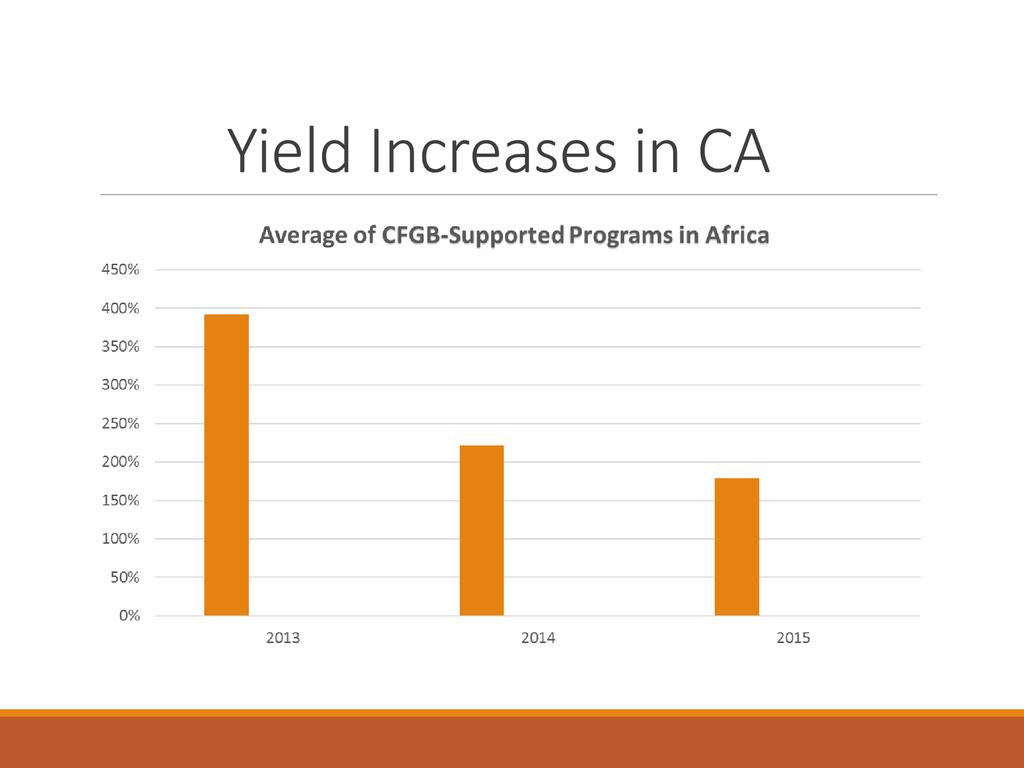 Yield Increases in CA

Average of CFGB-Supported Programs in Africa

450%
400%
350%
300%
250%
200%
150%
100%
50%
0%

2013
2014
2015